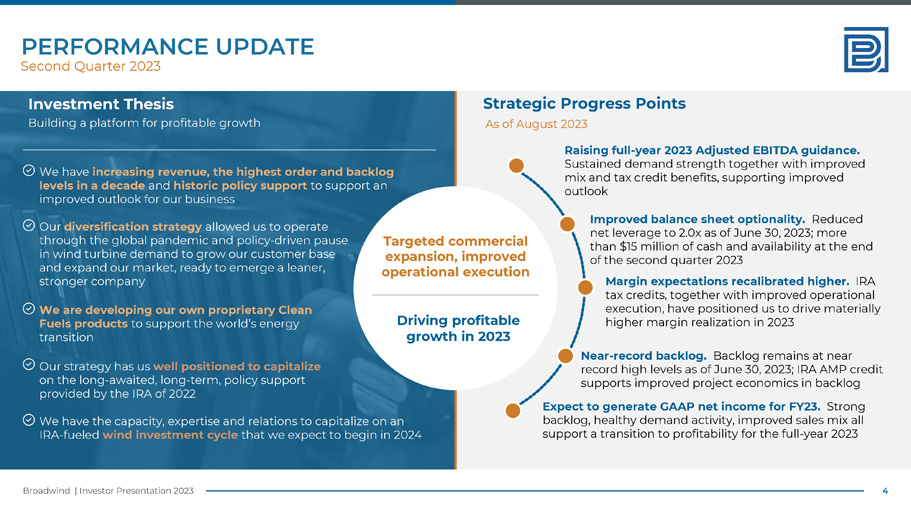 PERFORMANCE UPDATE
Second Quarter 2023

Investment Thesis
Building a platform for profitable growth

We have increasing revenue, the highest order and backlog levels in a decade and historic policy support to support an improved outlook for our business

Our diversification strategy allowed us to operate through the global pandemic and policy-driven pause in wind turbine demand to grow our customer base and expand our market, ready to emerge a leaner, stronger company

We are developing our own proprietary Clean Fuels products to support the world's energy transition

Our strategy has us well positioned to capitalize on the long-awaited, long-term, policy support provided by the IRA of 2022

We have the capacity, expertise and relations to capitalize on an IRA-fueled wind investment cycle that we expect to begin in 2024

Targeted commercial expansion, improved operational execution

Driving profitable growth in 2023

Strategic Progress Points
As of August 2023

Raising full-year 2023 Adjusted EBITDA guidance. Sustained demand strength together with improved mix and tax credit benefits, supporting improved outlook

Improved balance sheet optionality. Reduced net leverage to 2.0x as of June 30, 2023; more than $15 million of cash and availability at the end of the second quarter 2023

Margin expectations recalibrated higher. IRA tax credits, together with improved operational execution, have positioned us to drive materially higher margin realization in 2023

Near-record backlog. Backlog remains at near record high levels as of June 30, 2023; IRA AMP credit supports improved project economics in backlog

Expect to generate GAAP net income for FY23. Strong backlog, healthy demand activity, improved sales mix all support a transition to profitability for the full-year 2023

Broadwind | Investor Presentation 2023
4